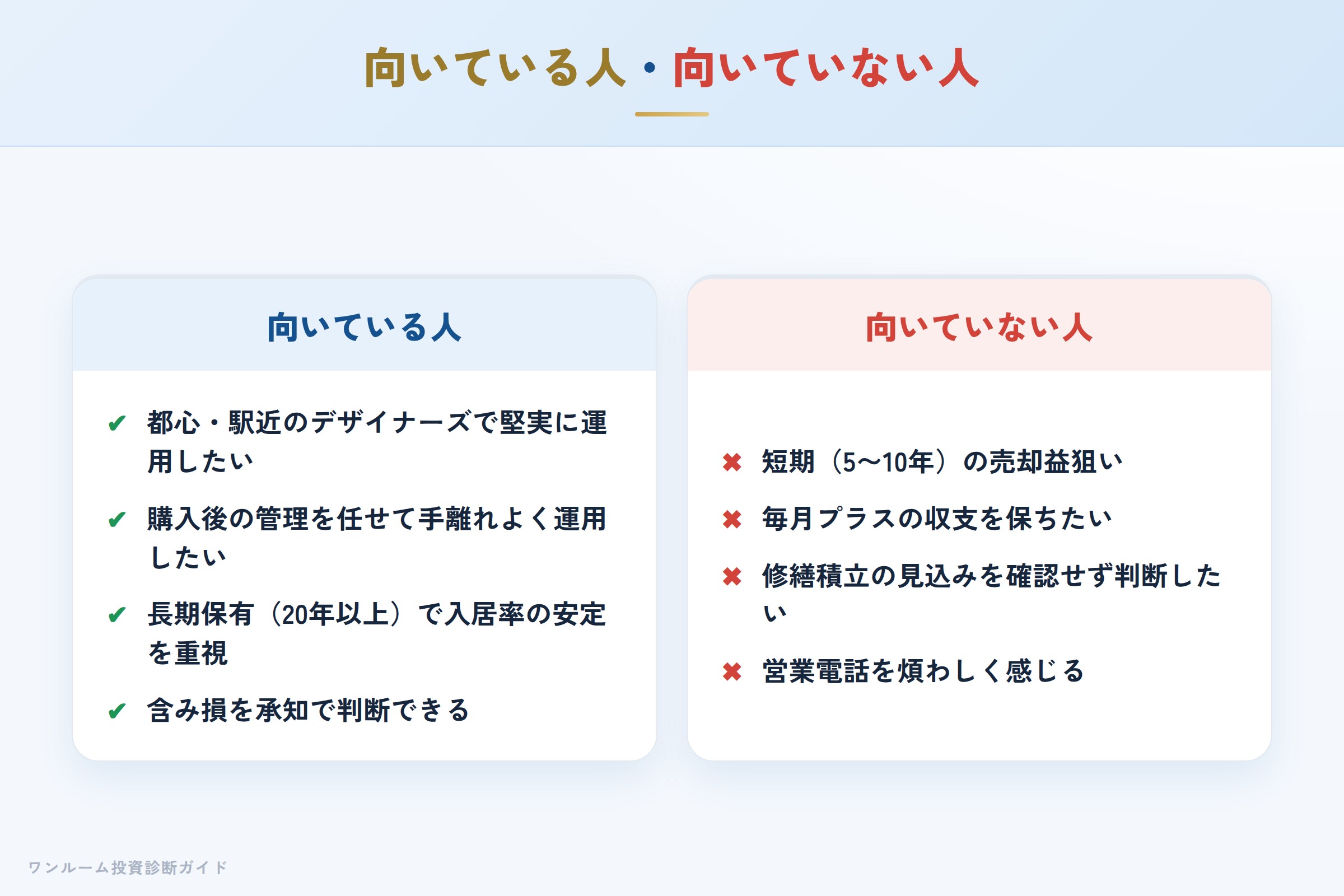 向いている人・向いていない人

向いている人

✔ 都心・駅近のデザイナーズで堅実に運用したい

✔ 購入後の管理を任せて手離れよく運用したい

✔ 長期保有（20年以上）で入居率の安定を重視

✔ 含み損を承知で判断できる

向いていない人

✖ 短期（5〜10年）の売却益狙い

✖ 毎月プラスの収支を保ちたい

✖ 修繕積立の見込みを確認せず判断したい

✖ 営業電話を煩わしく感じる

ワンルーム投資診断ガイド